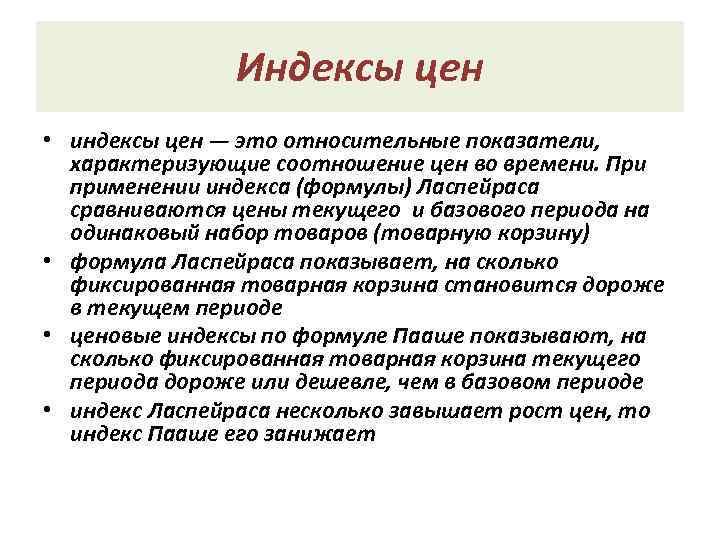 Индексы цен

• индексы цен — это относительные показатели, характеризующие соотношение цен во времени. При применении индекса (формулы) Ласпейраса сравниваются цены текущего и базового периода на одинаковый набор товаров (товарную корзину)

• формула Ласпейраса показывает, на сколько фиксированная товарная корзина становится дороже в текущем периоде

• ценовые индексы по формуле Пааше показывают, на сколько фиксированная товарная корзина текущего периода дороже или дешевле, чем в базовом периоде

• индекс Ласпейраса несколько завышает рост цен, то индекс Пааше его занижает